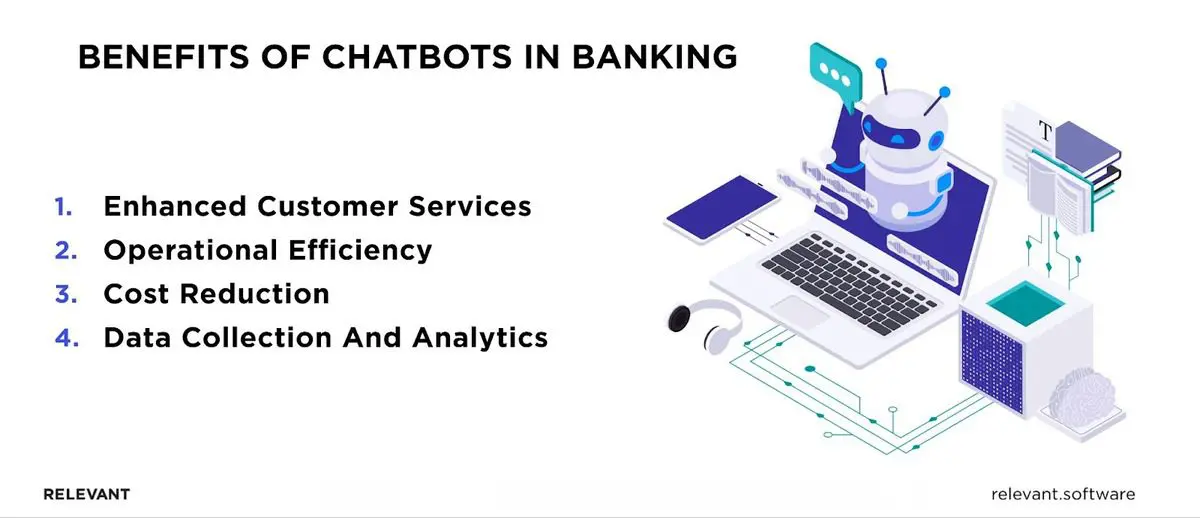 BENEFITS OF CHATBOTS IN BANKING

1. Enhanced Customer Services
2. Operational Efficiency
3. Cost Reduction
4. Data Collection And Analytics

T

RELEVANT

relevant.software